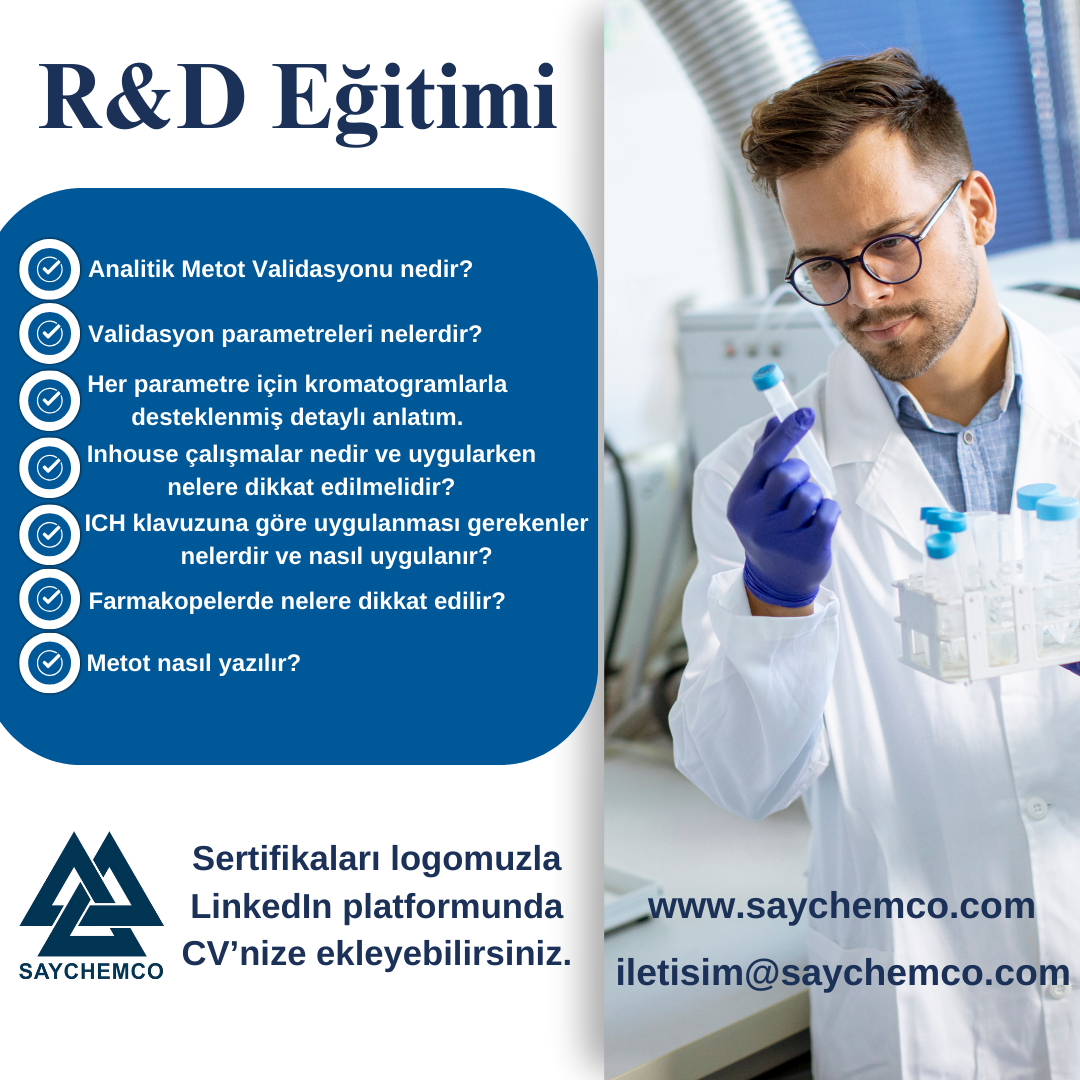 R&D Eğitimi

Analitik Metot Validasyonu nedir?

Validasyon parametreleri nelerdir?

Her parametre için kromatogramlarla desteklenmiş detaylı anlatım.

Inhouse çalışmalar nedir ve uygularken nelere dikkat edilmelidir?

ICH klavuzuna göre uygulanması gerekenler nelerdir ve nasıl uygulanır?

Farmakopelerde nelere dikkat edilir?

Metot nasıl yazılır?

SAYCHEMCO

Sertifikaları logomuzla LinkedIn platformunda CV'nize ekleyebilirsiniz.

www.saychemco.com

iletisim@saychemco.com